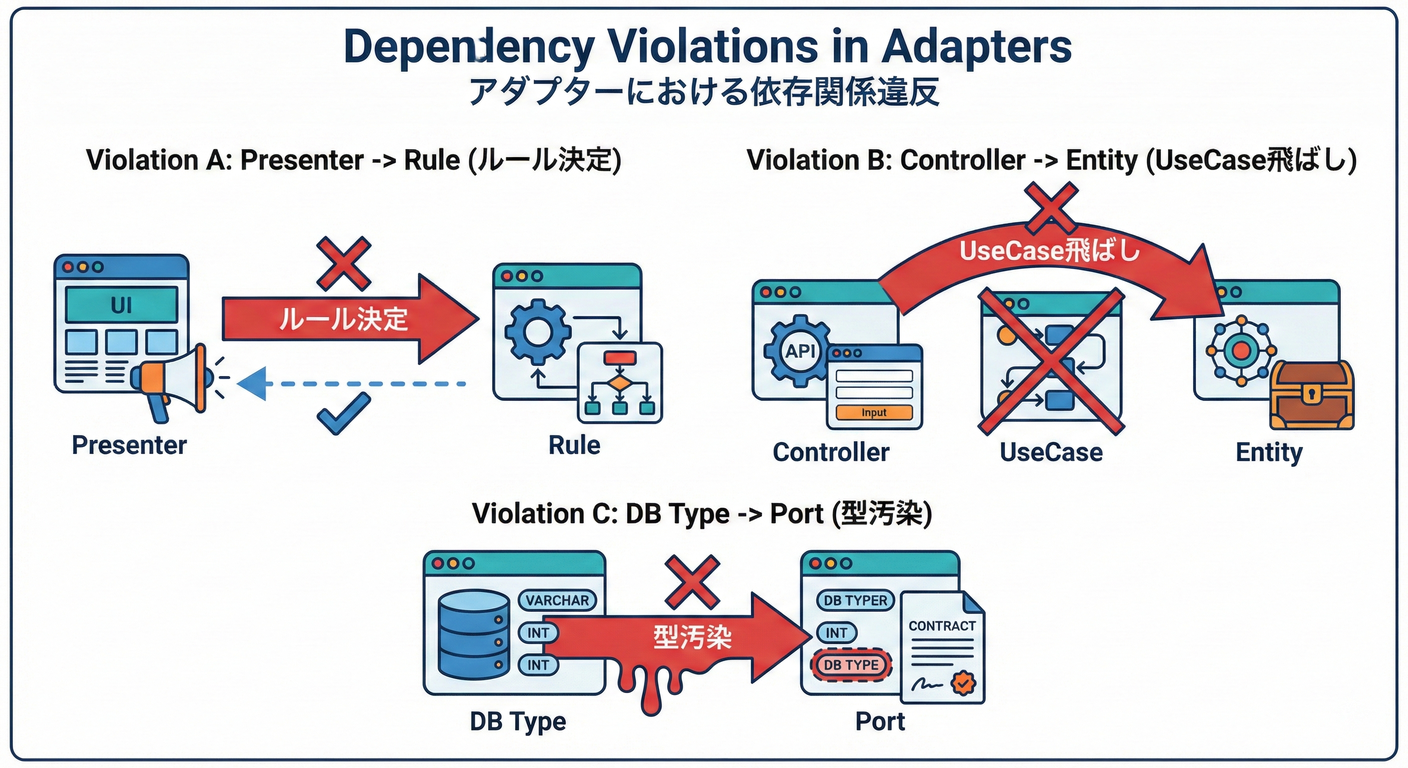 Dependency Violations in Adapters
アダプターにおける依存関係違反

Violation A: Presenter -> Rule (ルール決定)

UI

ルール決定

Presenter

Rule

Violation B: Controller -> Entity (UseCase飛ばし)

UseCase飛ばし

API

Input

Controller

UseCase

Entity

Violation C: DB Type -> Port (型汚染)

VARCHAR
INT
INT

型汚染

DB TYPER
INT
DB TYPE

CONTRACT

DB Type

Port